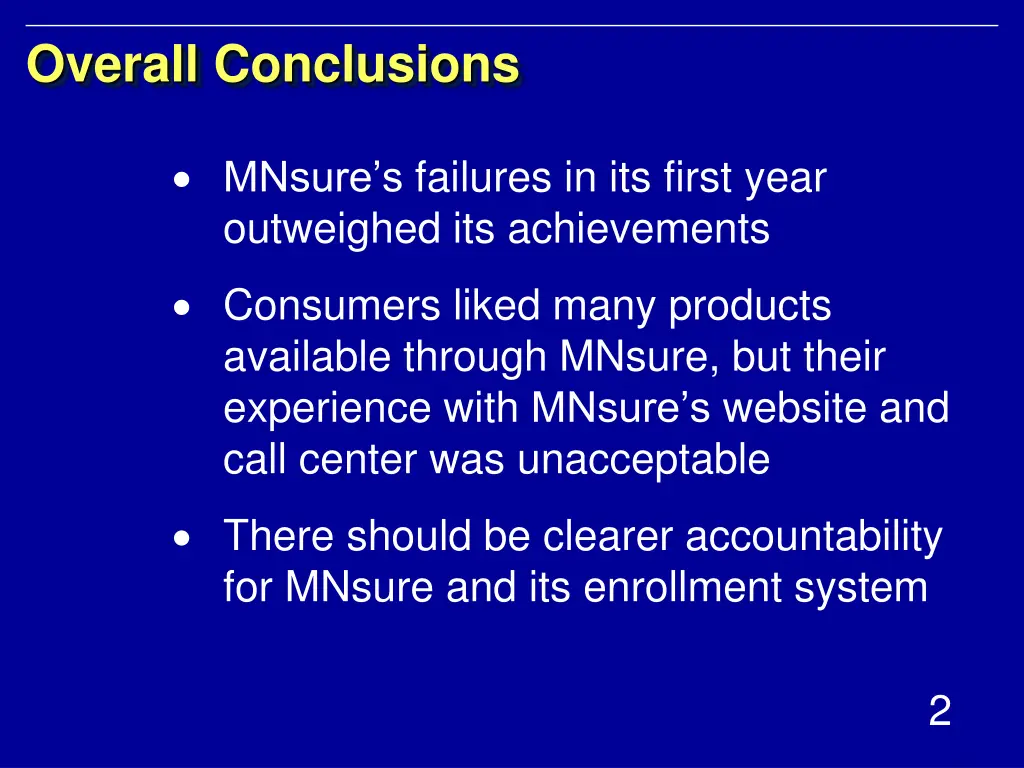 Overall Conclusions

• MNsure’s failures in its first year outweighed its achievements

• Consumers liked many products available through MNsure, but their experience with MNsure’s website and call center was unacceptable

• There should be clearer accountability for MNsure and its enrollment system

2